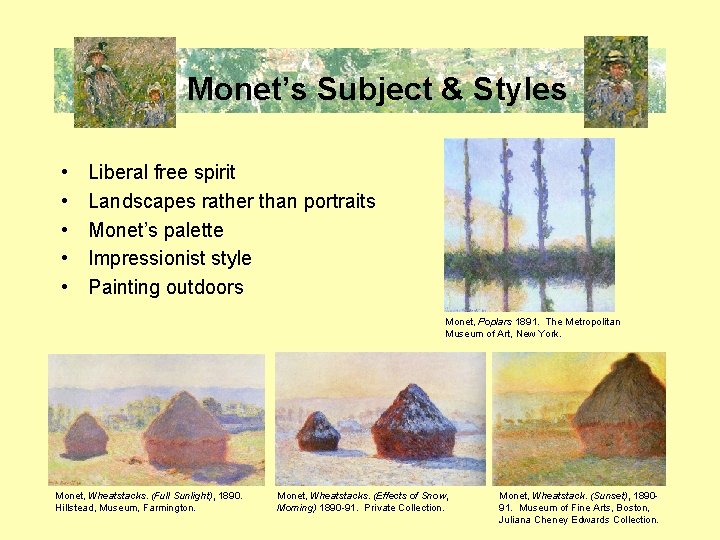 Monet's Subject & Styles

• Liberal free spirit
• Landscapes rather than portraits
• Monet's palette
• Impressionist style
• Painting outdoors

Monet, Poplars 1891. The Metropolitan Museum of Art, New York.

Monet, Wheatstacks. (Full Sunlight), 1890. Hillstead, Museum, Farmington.

Monet, Wheatstacks. (Effects of Snow, Morning) 1890-91. Private Collection.

Monet, Wheatstack. (Sunset), 1890-91. Museum of Fine Arts, Boston, Juliana Cheney Edwards Collection.